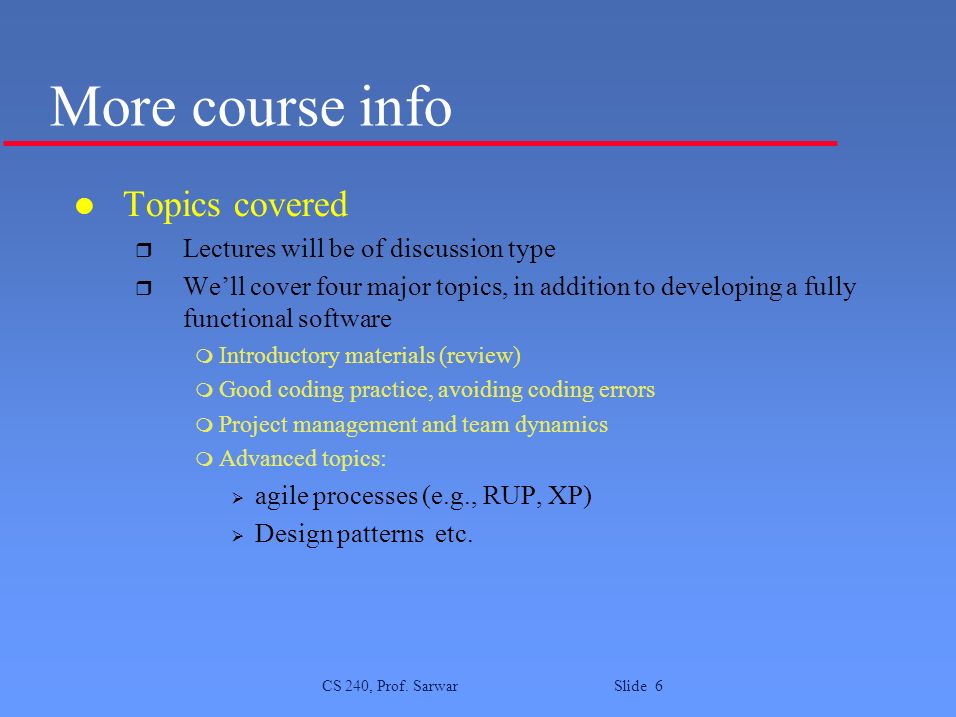 More course info

- Topics covered
  - Lectures will be of discussion type
  - We'll cover four major topics, in addition to developing a fully functional software
    - Introductory materials (review)
    - Good coding practice, avoiding coding errors
    - Project management and team dynamics
    - Advanced topics:
      - agile processes (e.g., RUP, XP)
      - Design patterns etc.

CS 240, Prof. Sarwar

Slide 6